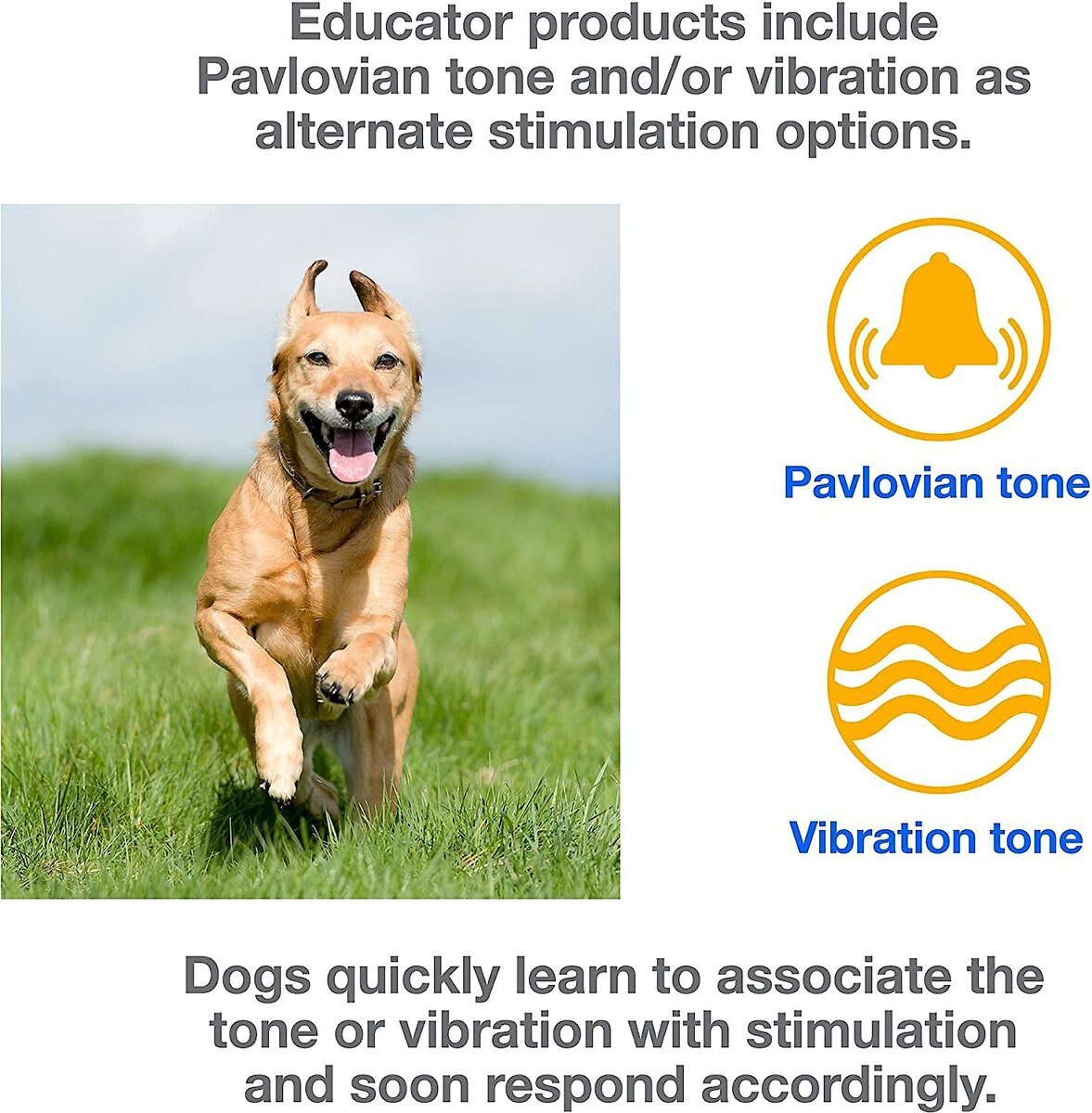 Educator products include Pavlovian tone and/or vibration as alternate stimulation options.

Pavlovian tone

Vibration tone

Dogs quickly learn to associate the tone or vibration with stimulation and soon respond accordingly.